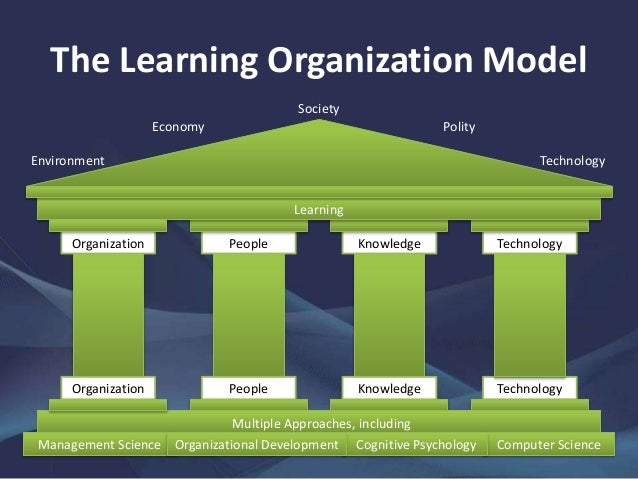 The Learning Organization Model

Society

Economy

Polity

Environment

Technology

Learning

Organization

People

Knowledge

Technology

Organization

People

Knowledge

Technology

Multiple Approaches, including

Management Science

Organizational Development

Cognitive Psychology

Computer Science